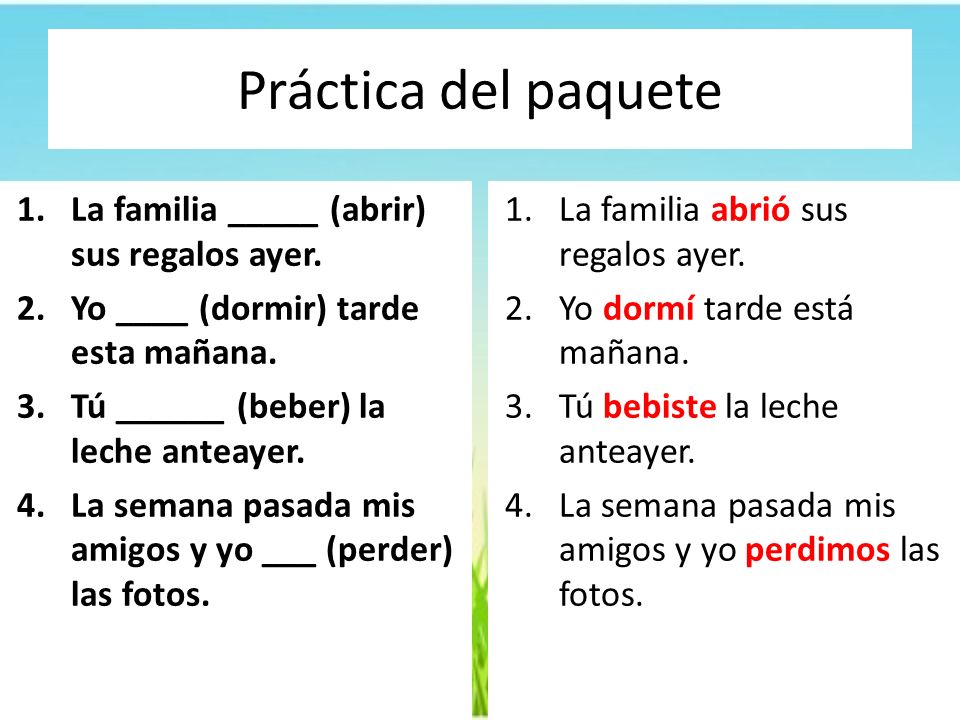 Práctica del paquete

1. La familia _____ (abrir) sus regalos ayer.
2. Yo ____ (dormir) tarde esta mañana.
3. Tú ______ (beber) la leche anteayer.
4. La semana pasada mis amigos y yo ___ (perder) las fotos.

1. La familia abrió sus regalos ayer.
2. Yo dormí tarde está mañana.
3. Tú bebiste la leche anteayer.
4. La semana pasada mis amigos y yo perdimos las fotos.